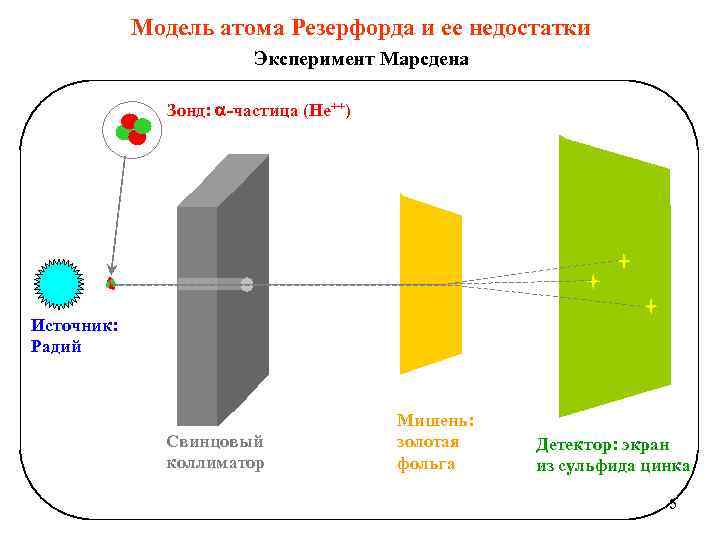 Модель атома Резерфорда и ее недостатки

Эксперимент Марсдена

Зонд: $\alpha$-частица ($He^{++}$)

Источник: Радий

Свинцовый коллиматор

Мишень: золотая фольга

Детектор: экран из сульфида цинка

5